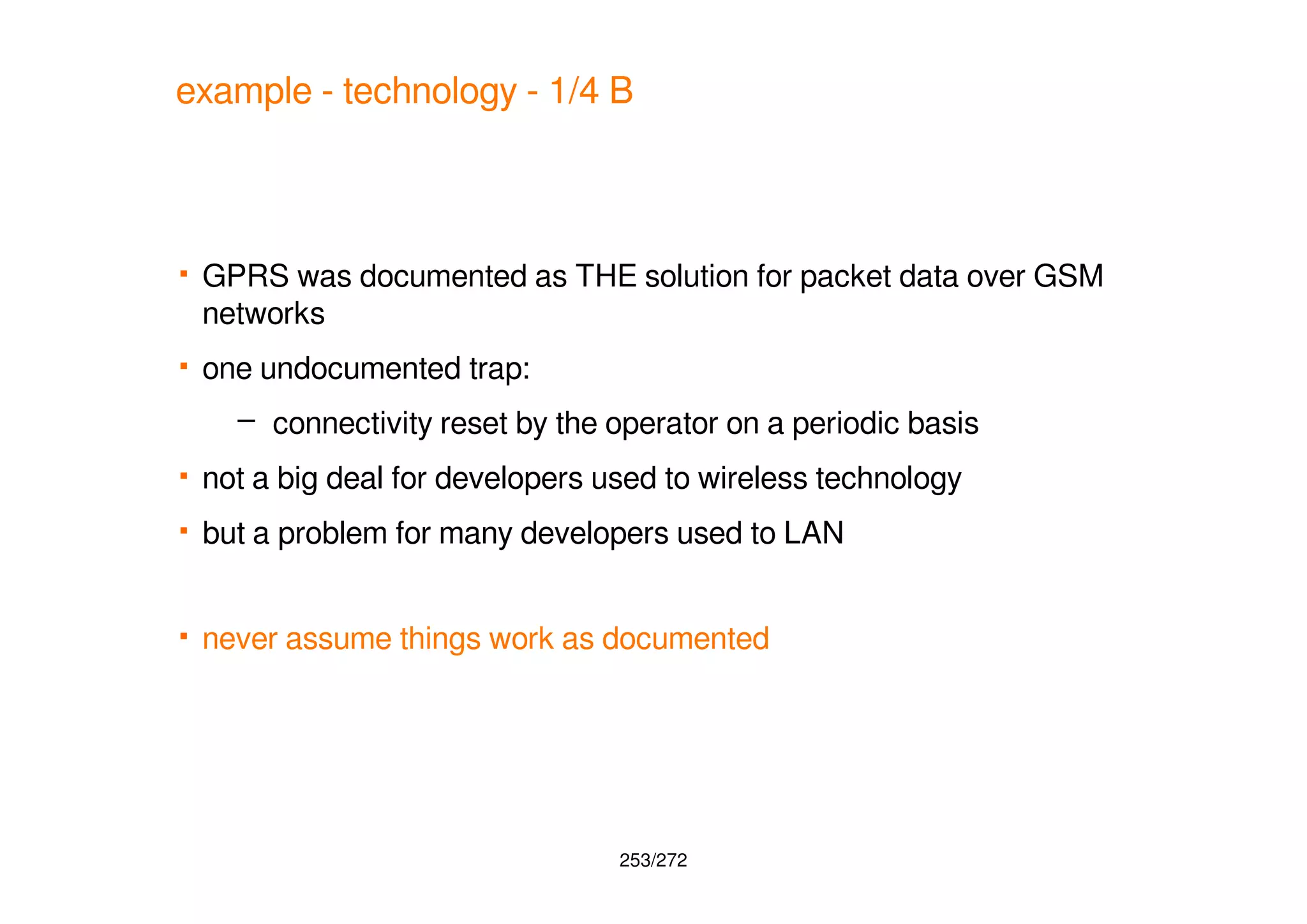 example - technology - 1/4 B

▪ GPRS was documented as THE solution for packet data over GSM networks

▪ one undocumented trap:

– connectivity reset by the operator on a periodic basis

▪ not a big deal for developers used to wireless technology

▪ but a problem for many developers used to LAN

▪ never assume things work as documented

253/272